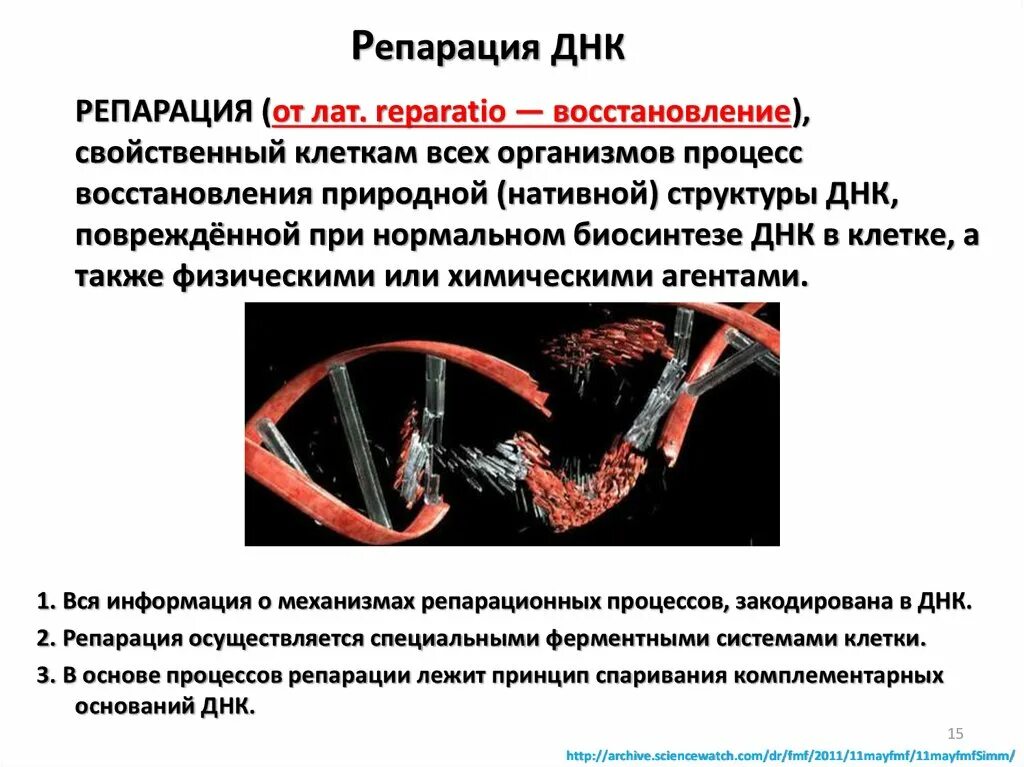 Репарация ДНК

РЕПАРАЦИЯ (от лат. reparatio — восстановление), свойственный клеткам всех организмов процесс восстановления природной (нативной) структуры ДНК, повреждённой при нормальном биосинтезе ДНК в клетке, а также физическими или химическими агентами.

1. Вся информация о механизмах репарационных процессов, закодирована в ДНК.

2. Репарация осуществляется специальными ферментными системами клетки.

3. В основе процессов репарации лежит принцип спаривания комплементарных оснований ДНК.

15

http://archive.sciencewatch.com/dr/fmf/2011/11mayfmf/11mayfmfSimm/